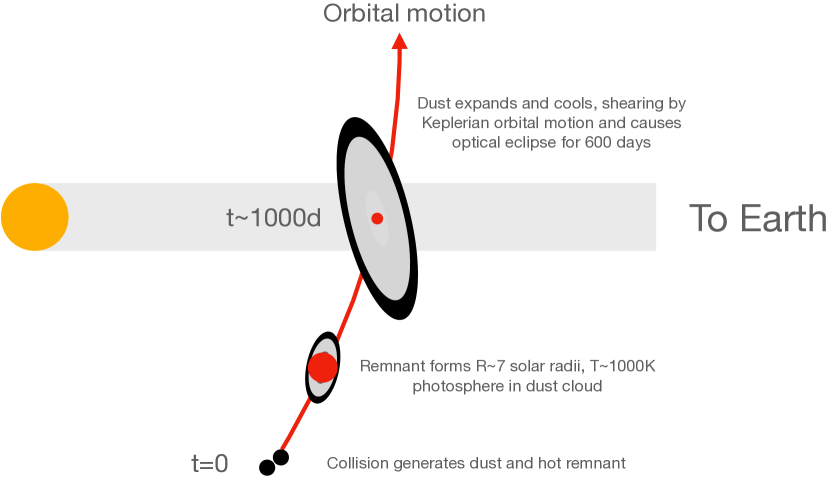 Orbital motion

Dust expands and cools, shearing by Keplerian orbital motion and causes optical eclipse for 600 days

t~1000d

To Earth

Remnant forms R~7 solar radii, T~1000K photosphere in dust cloud

t=0

Collision generates dust and hot remnant